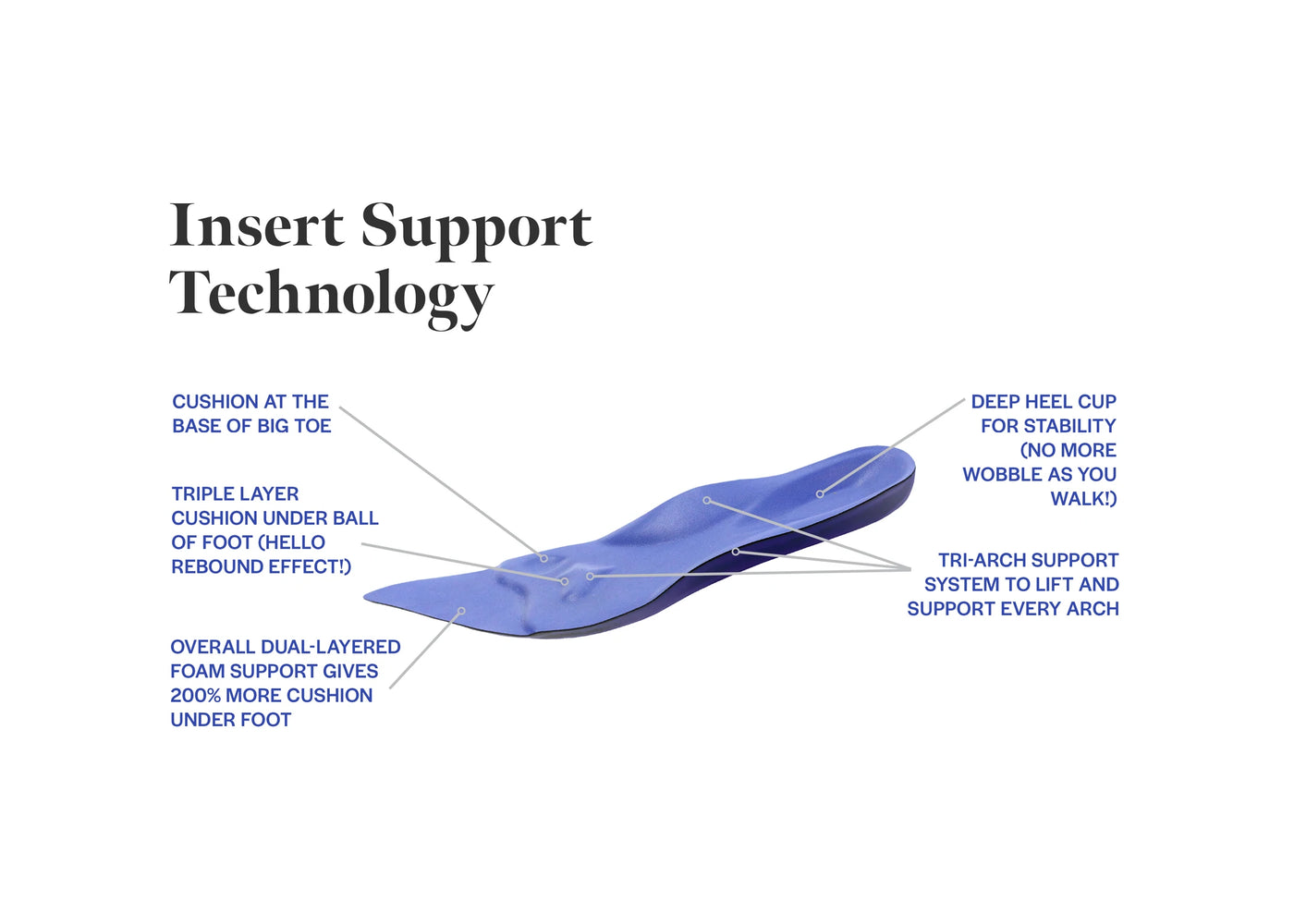 Insert Support Technology

CUSHION AT THE BASE OF BIG TOE

TRIPLE LAYER CUSHION UNDER BALL OF FOOT (HELLO REBOUND EFFECT!)

OVERALL DUAL-LAYERED FOAM SUPPORT GIVES 200% MORE CUSHION UNDER FOOT

DEEP HEEL CUP FOR STABILITY (NO MORE WOBBLE AS YOU WALK!)

TRI-ARCH SUPPORT SYSTEM TO LIFT AND SUPPORT EVERY ARCH